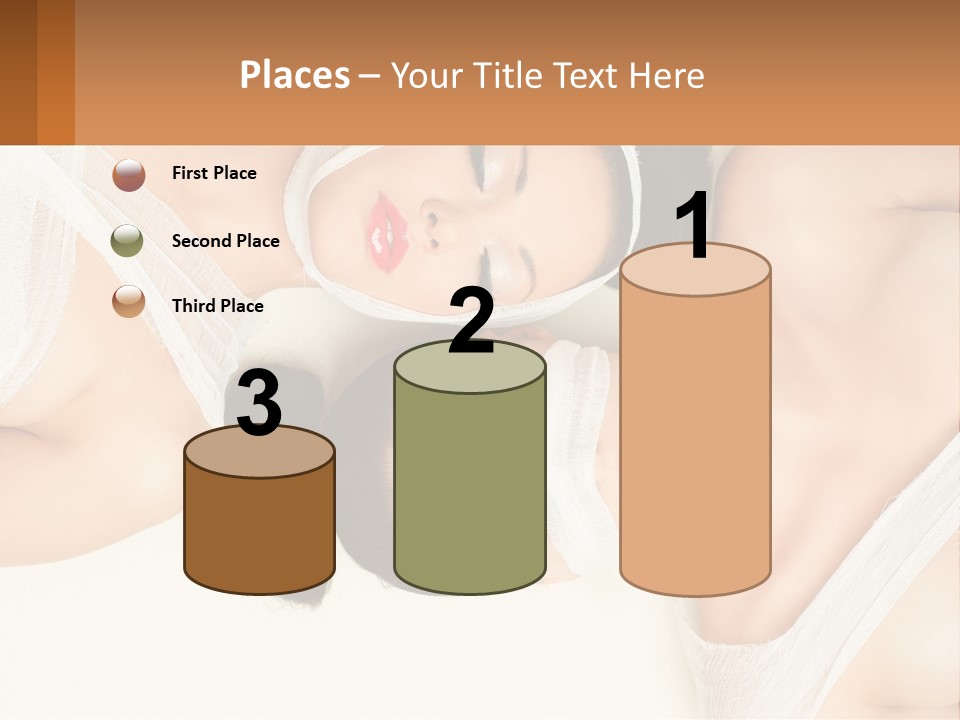 Places – Your Title Text Here

First Place

Second Place

Third Place

3

2

1